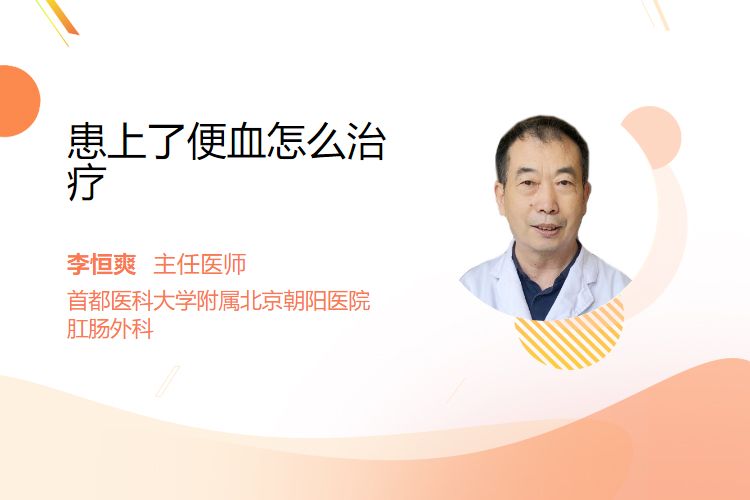 患上了便血怎么治疗

李恒爽 主任医师

首都医科大学附属北京朝阳医院
肛肠外科